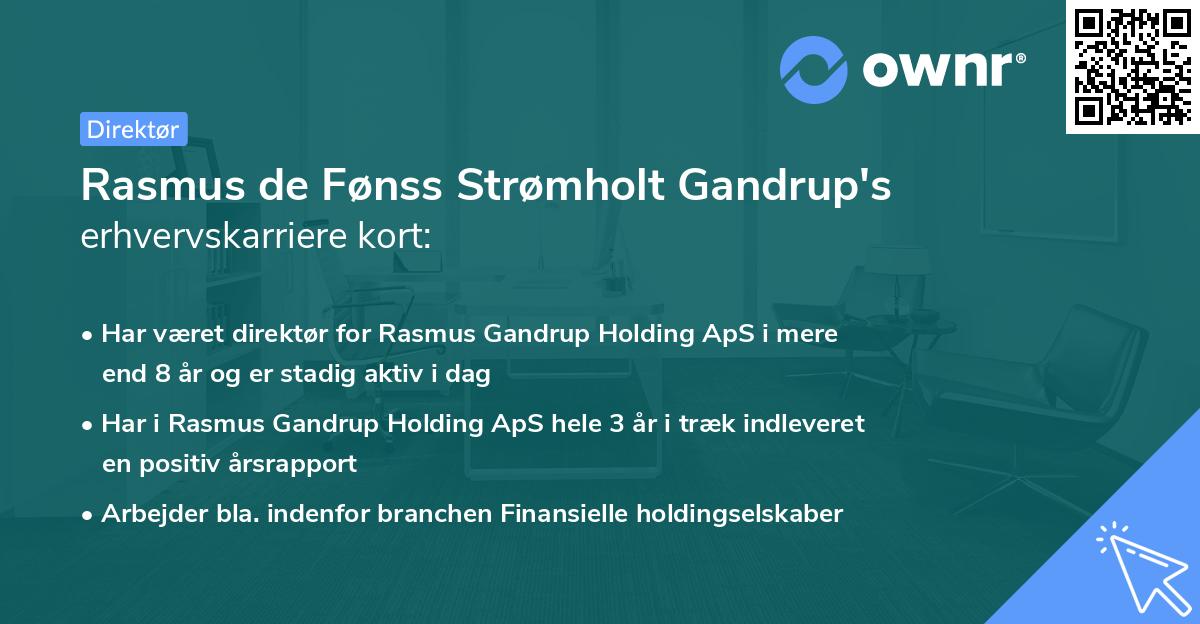 ownr®

Direktør

Rasmus de Fønss Strømholt Gandrup's erhvervskarriere kort:

• Har været direktør for Rasmus Gandrup Holding ApS i mere end 8 år og er stadig aktiv i dag

• Har i Rasmus Gandrup Holding ApS hele 3 år i træk indleveret en positiv årsrapport

• Arbejder bla. indenfor branchen Finansielle holdingselskaber